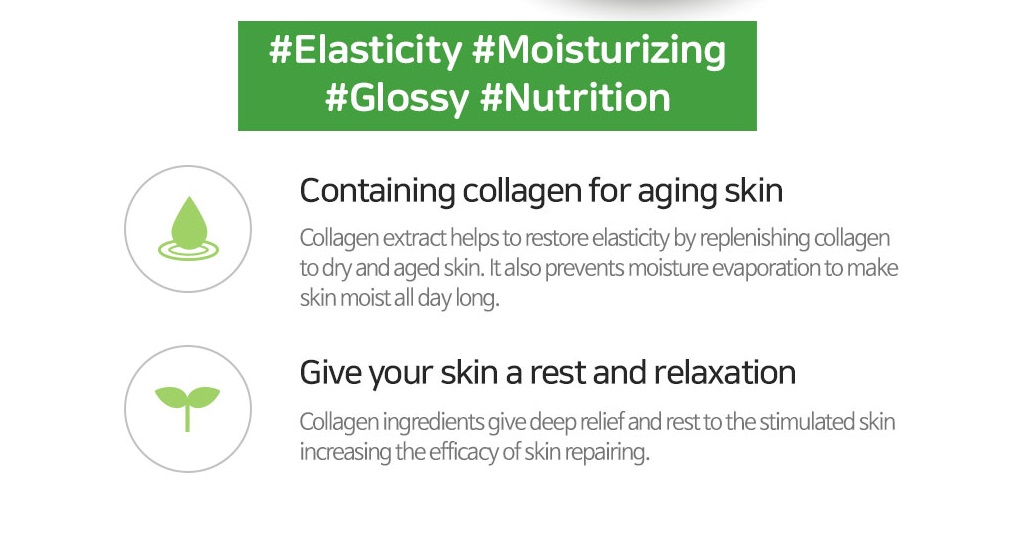 #Elasticity #Moisturizing
#Glossy #Nutrition

Containing collagen for aging skin

Collagen extract helps to restore elasticity by replenishing collagen to dry and aged skin. It also prevents moisture evaporation to make skin moist all day long.

Give your skin a rest and relaxation

Collagen ingredients give deep relief and rest to the stimulated skin increasing the efficacy of skin repairing.